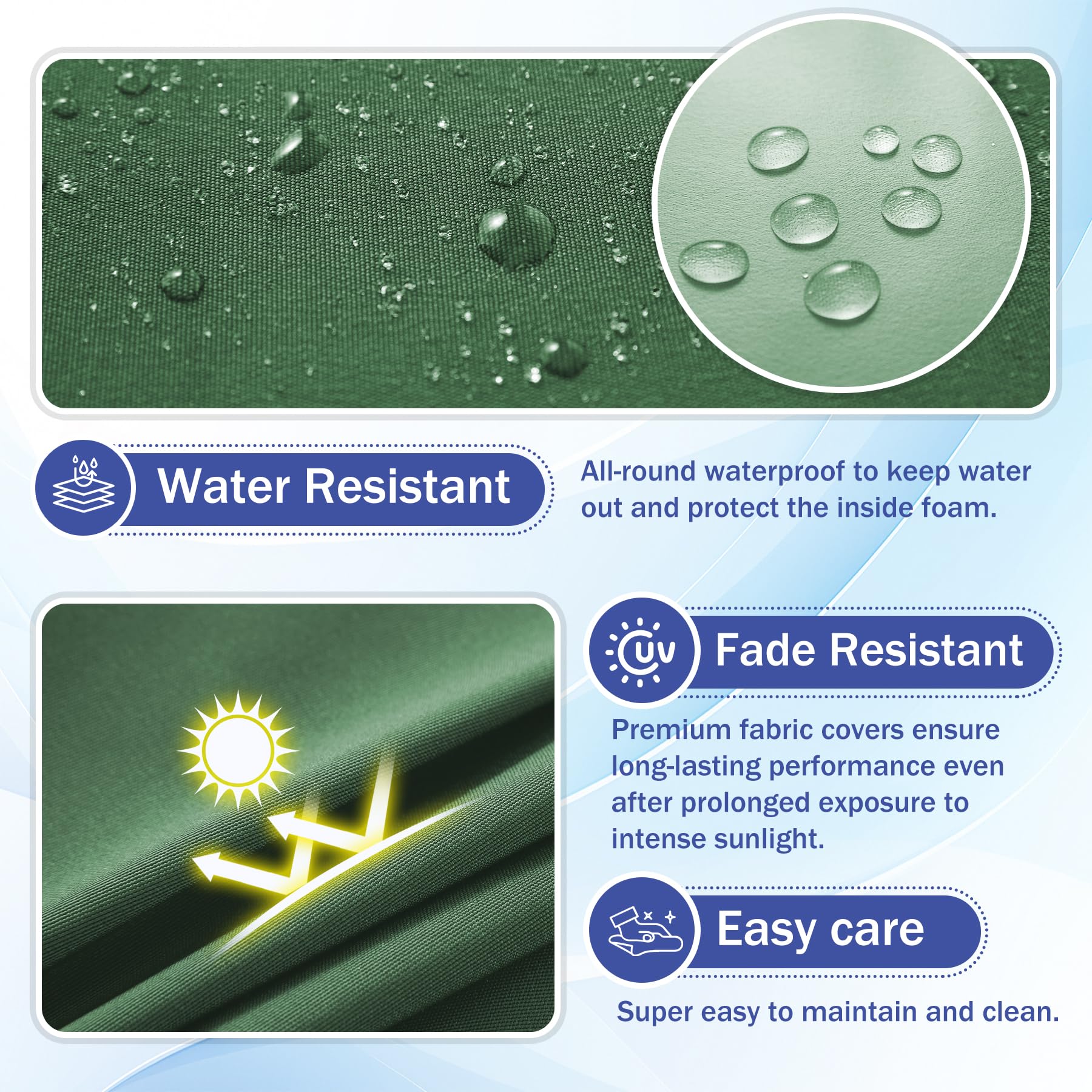 Water Resistant

All-round waterproof to keep water out and protect the inside foam.

UV

Fade Resistant

Premium fabric covers ensure long-lasting performance even after prolonged exposure to intense sunlight.

Easy care

Super easy to maintain and clean.